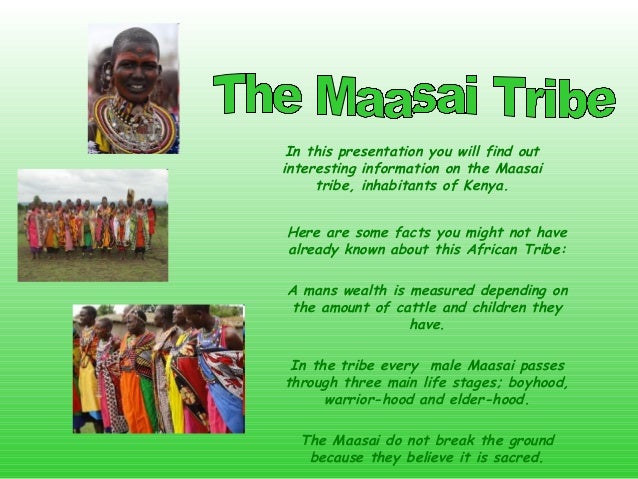 The Maasai Tribe

In this presentation you will find out interesting information on the Maasai tribe, inhabitants of Kenya.

Here are some facts you might not have already known about this African Tribe:

A mans wealth is measured depending on the amount of cattle and children they have.

In the tribe every male Maasai passes through three main life stages; boyhood, warrior-hood and elder-hood.

The Maasai do not break the ground because they believe it is sacred.